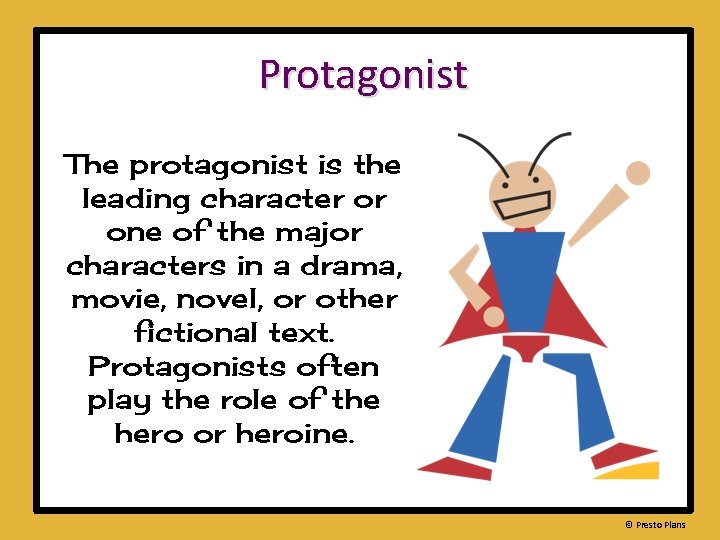 Protagonist

The protagonist is the leading character or one of the major characters in a drama, movie, novel, or other fictional text. Protagonists often play the role of the hero or heroine.

© Presto Plans